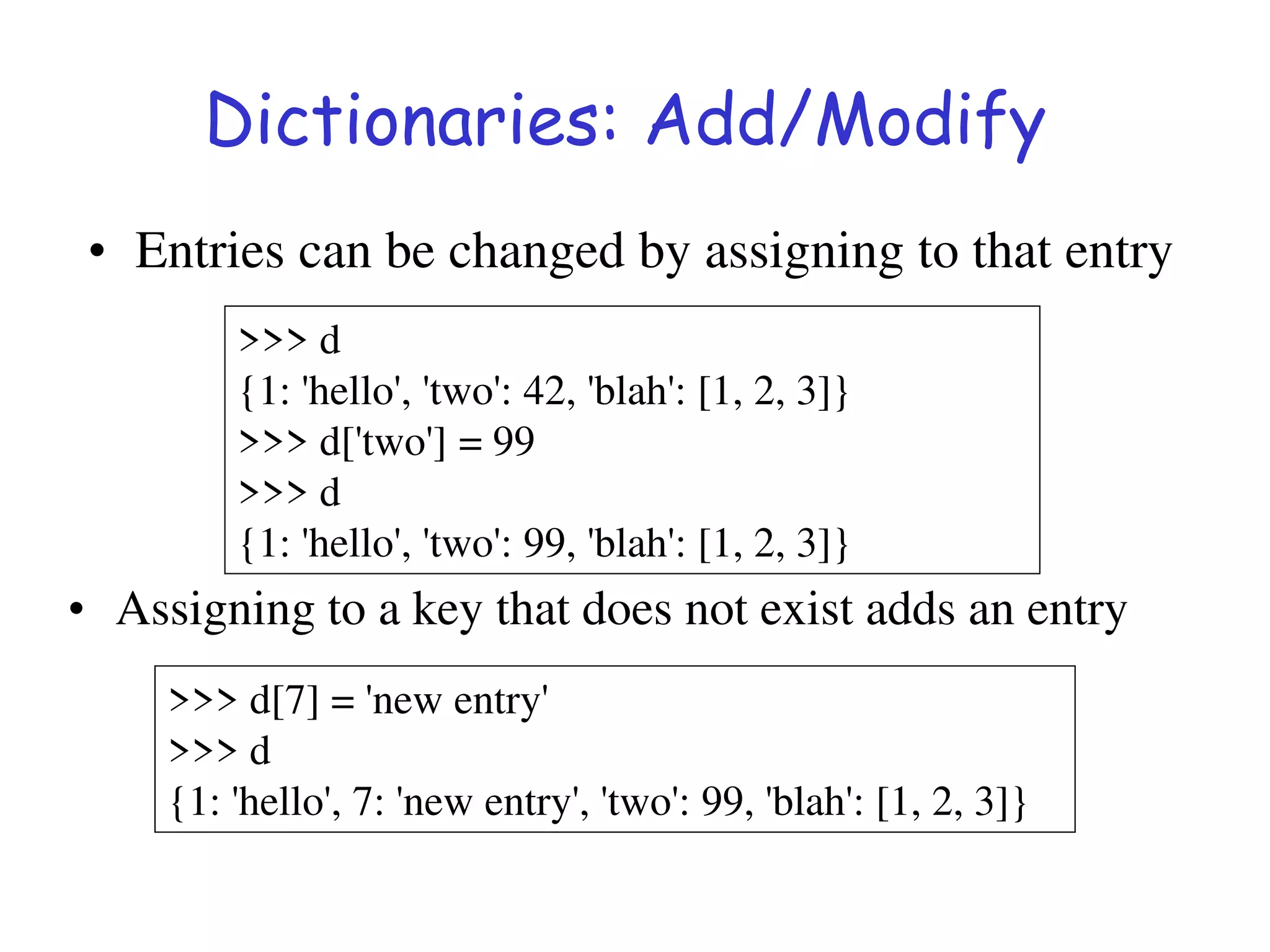 Dictionaries: Add/Modify

• Entries can be changed by assigning to that entry

>>> d
{1: 'hello', 'two': 42, 'blah': [1, 2, 3]}
>>> d['two'] = 99
>>> d
{1: 'hello', 'two': 99, 'blah': [1, 2, 3]}

• Assigning to a key that does not exist adds an entry

>>> d[7] = 'new entry'
>>> d
{1: 'hello', 7: 'new entry', 'two': 99, 'blah': [1, 2, 3]}